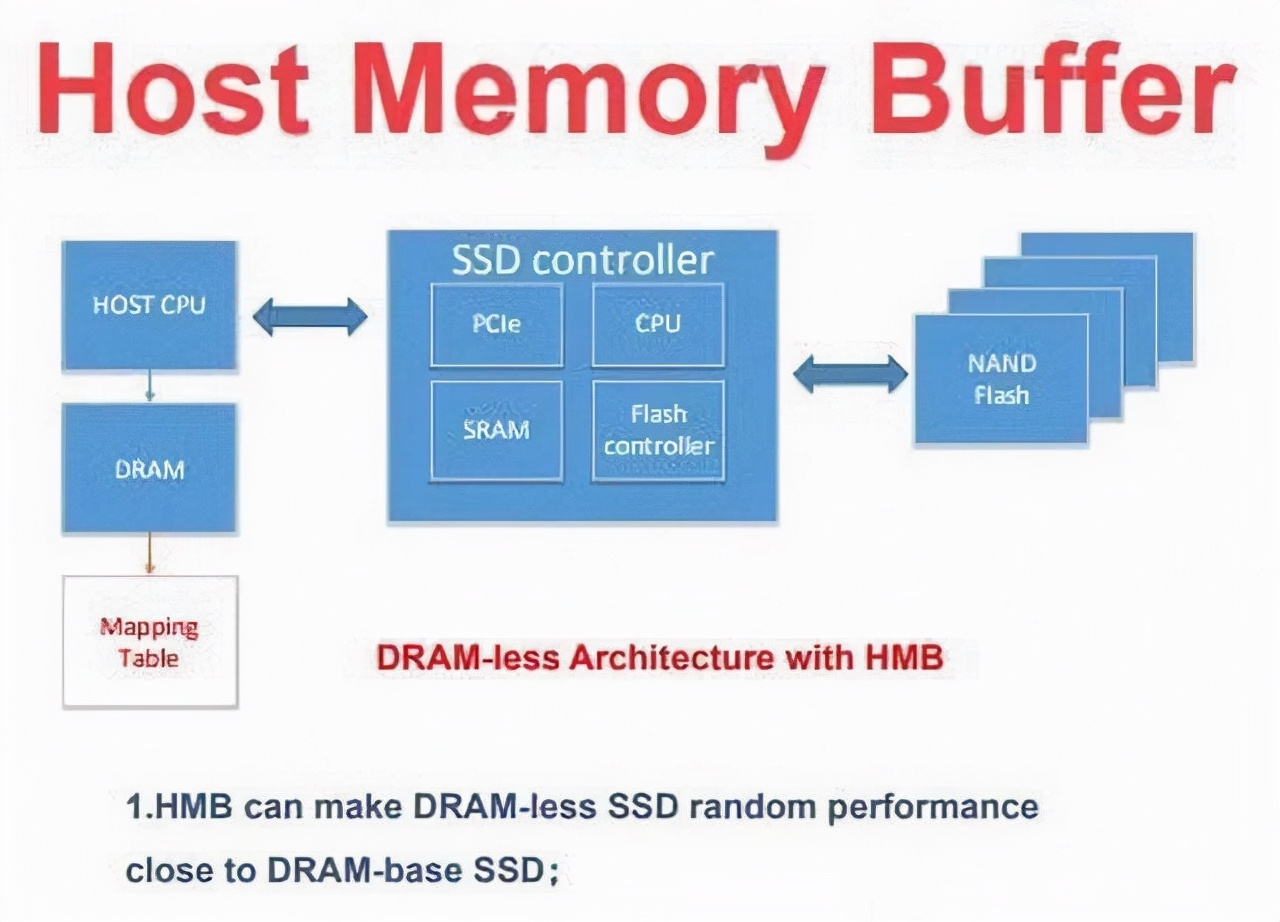 Host Memory Buffer

HOST CPU

DRAM

Mapping Table

SSD controller

PCIe

CPU

SRAM

Flash controller

NAND Flash

DRAM-less Architecture with HMB

1.HMB can make DRAM-less SSD random performance close to DRAM-base SSD;